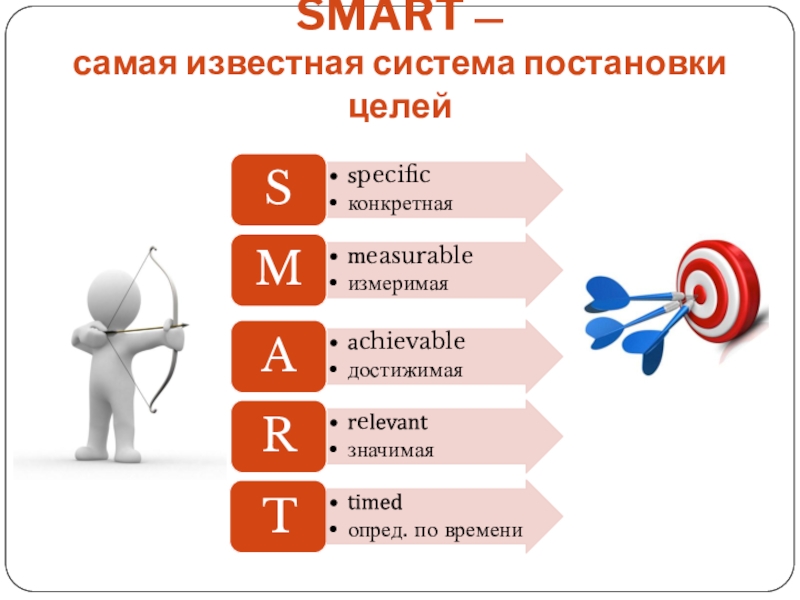 SMART —
самая известная система постановки целей

S
• specific
• конкретная

M
• measurable
• измеримая

A
• achievable
• достижимая

R
• relevant
• значимая

T
• timed
• опред. по времени